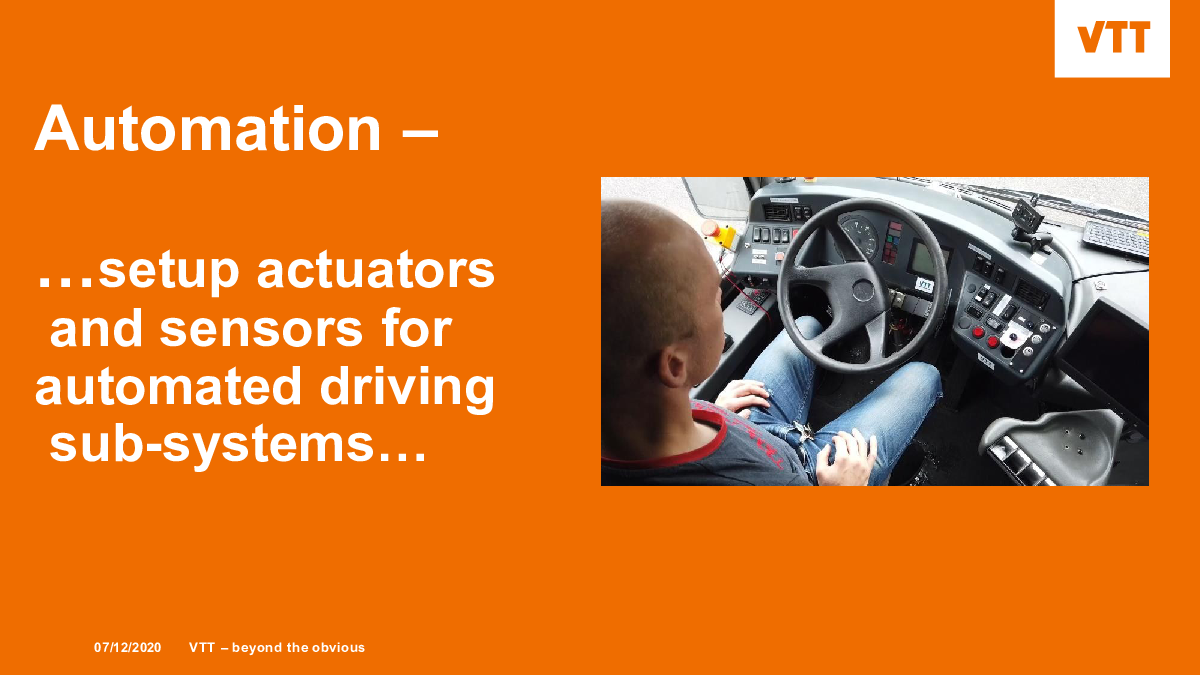 VTT

Automation –

…setup actuators and sensors for automated driving sub-systems…

VTT

07/12/2020 VTT – beyond the obvious